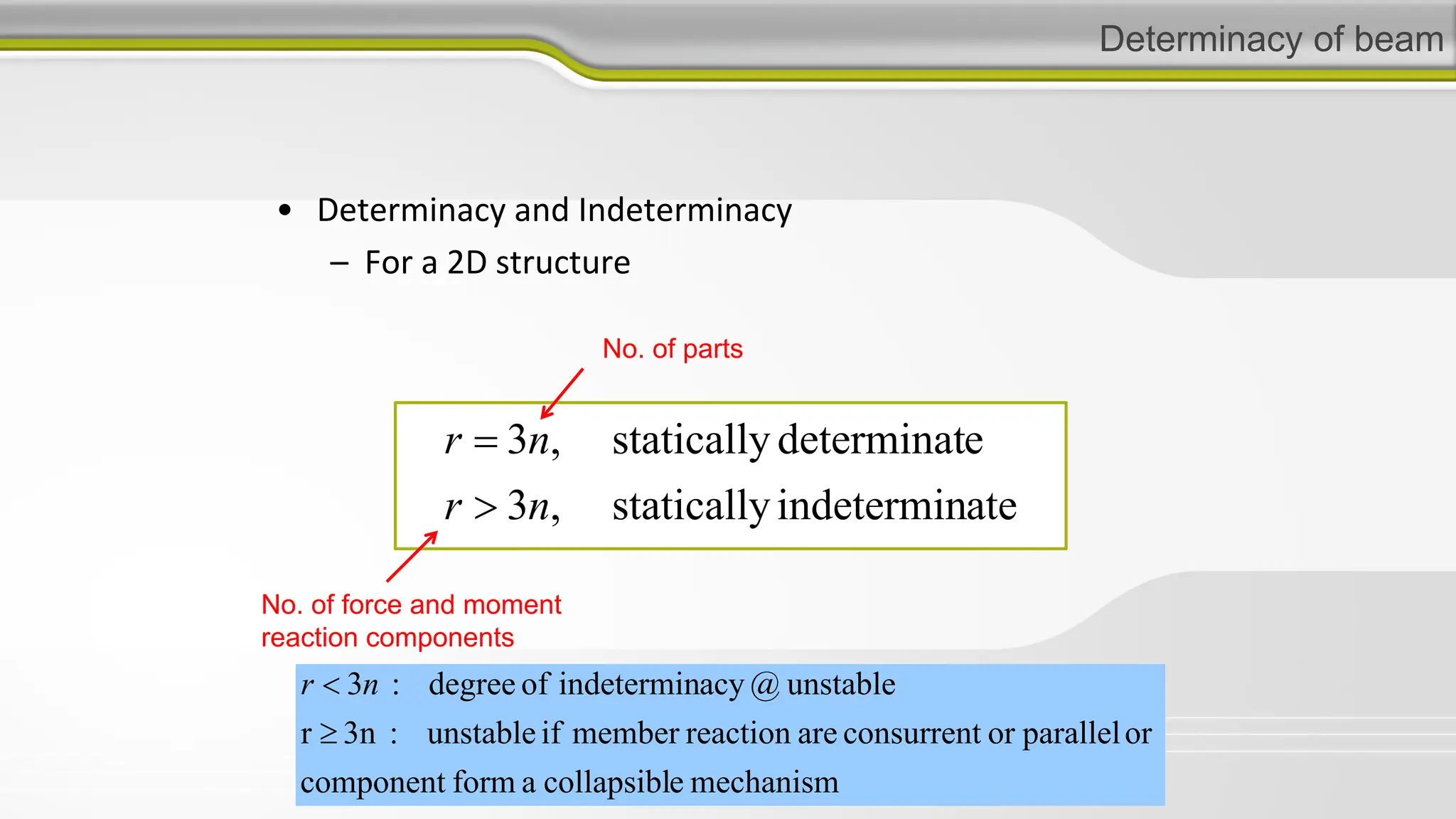 Determinacy of beam

• Determinacy and Indeterminacy
  – For a 2D structure

No. of parts

$r = 3n,$ statically determinate
$r > 3n,$ statically indeterminate

No. of force and moment reaction components

$r < 3n$ : degree of indeterminacy @ unstable
$r \geq 3n$ : unstable if member reaction are consurrent or parallel or component form a collapsible mechanism